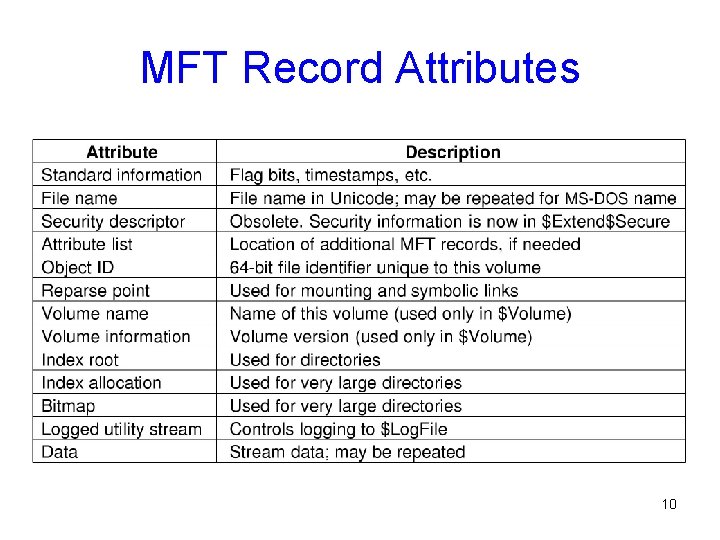 MFT Record Attributes

| Attribute | Description |
|---|---|
| Standard information | Flag bits, timestamps, etc. |
| File name | File name in Unicode; may be repeated for MS-DOS name |
| Security descriptor | Obsolete. Security information is now in \$Extend\$Secure |
| Attribute list | Location of additional MFT records, if needed |
| Object ID | 64-bit file identifier unique to this volume |
| Reparse point | Used for mounting and symbolic links |
| Volume name | Name of this volume (used only in \$Volume) |
| Volume information | Volume version (used only in \$Volume) |
| Index root | Used for directories |
| Index allocation | Used for very large directories |
| Bitmap | Used for very large directories |
| Logged utility stream | Controls logging to \$LogFile |
| Data | Stream data; may be repeated |

10